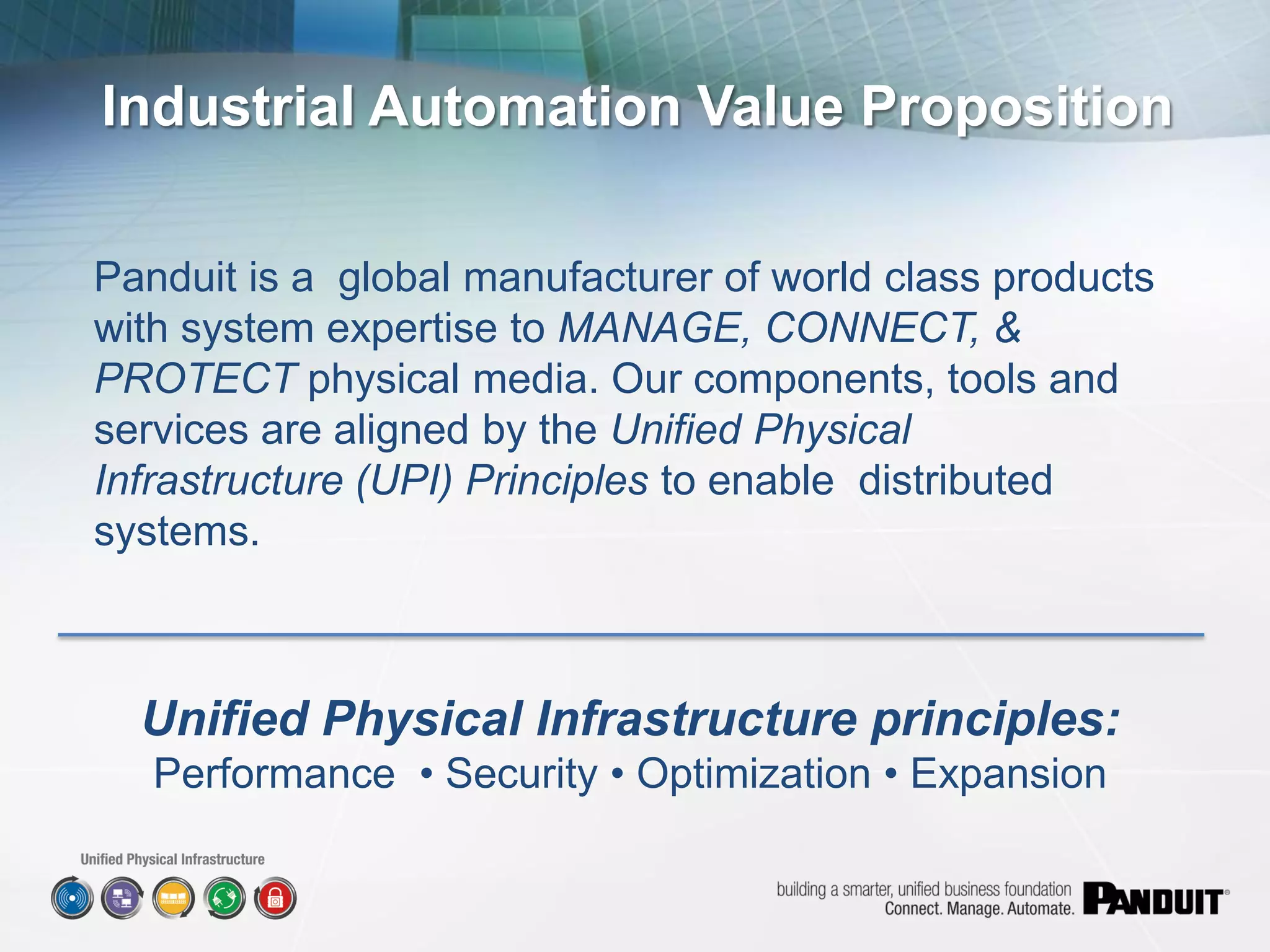 Industrial Automation Value Proposition

Panduit is a global manufacturer of world class products with system expertise to MANAGE, CONNECT, & PROTECT physical media. Our components, tools and services are aligned by the Unified Physical Infrastructure (UPI) Principles to enable distributed systems.

Unified Physical Infrastructure principles:
Performance • Security • Optimization • Expansion

Unified Physical Infrastructure

building a smarter, unified business foundation
Connect. Manage. Automate.
PANDUIT®